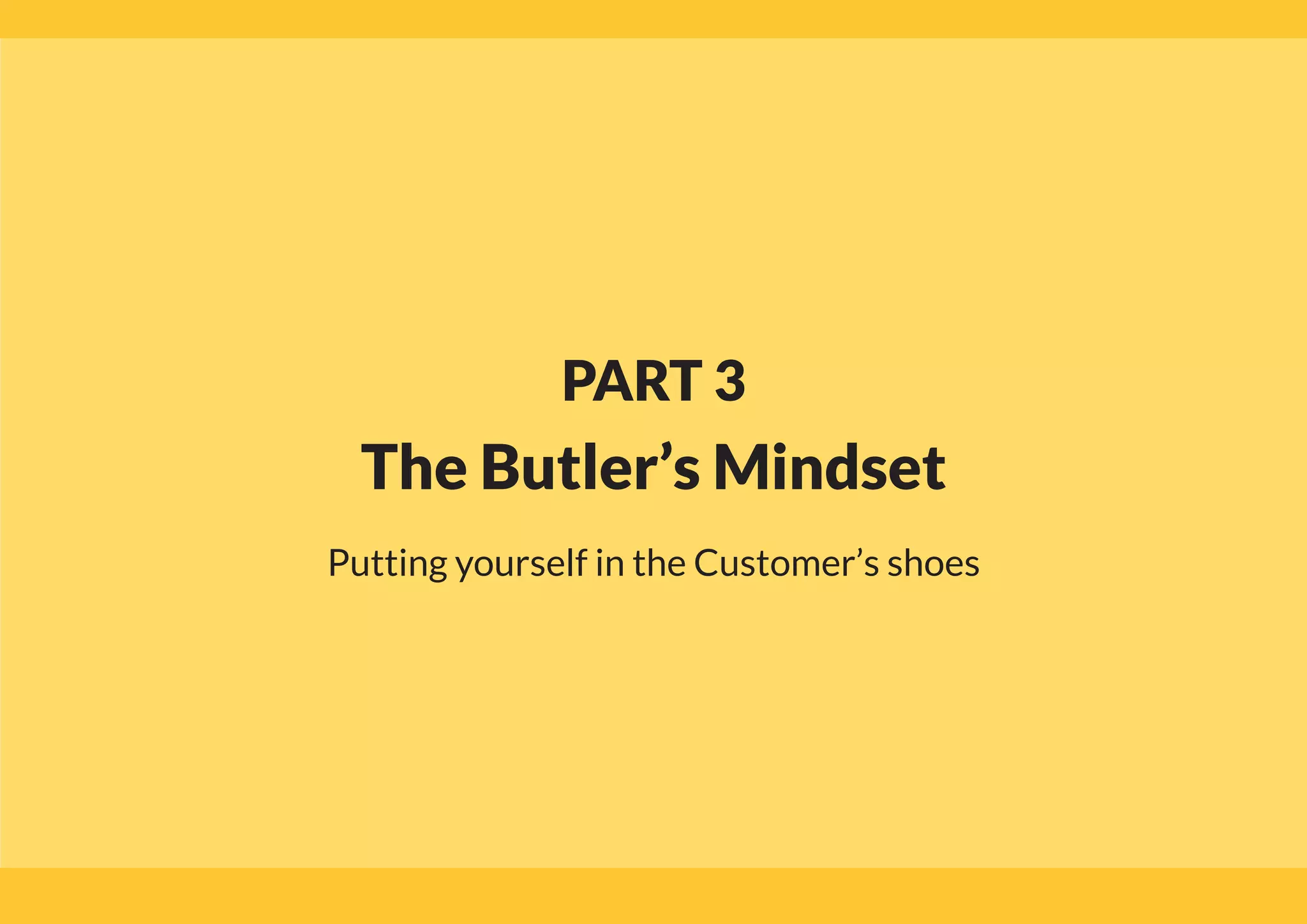 PART 3
The Butler’s Mindset

Putting yourself in the Customer’s shoes